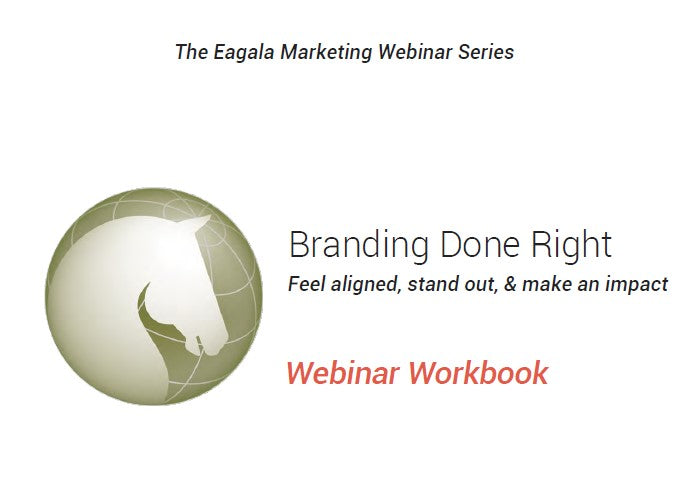 The Eagala Marketing Webinar Series

Branding Done Right

Feel aligned, stand out, & make an impact

Webinar Workbook